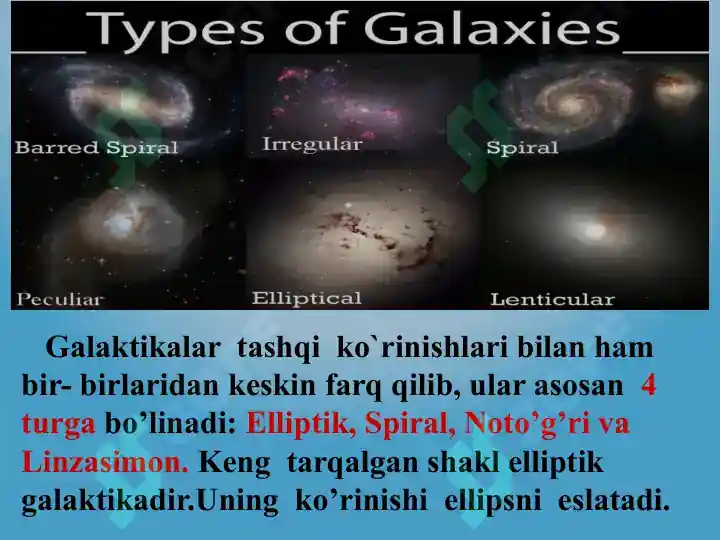 Types of Galaxies

Barred Spiral

Irregular

Spiral

Peculiar

Elliptical

Lenticular

Galaktikalar tashqi ko`rinishlari bilan ham bir- birlaridan keskin farq qilib, ular asosan 4 turga bo’linadi: Elliptik, Spiral, Noto’g’ri va Linzasimon. Keng tarqalgan shakl elliptik galaktikadir.Uning ko’rinishi ellipsni eslatadi.